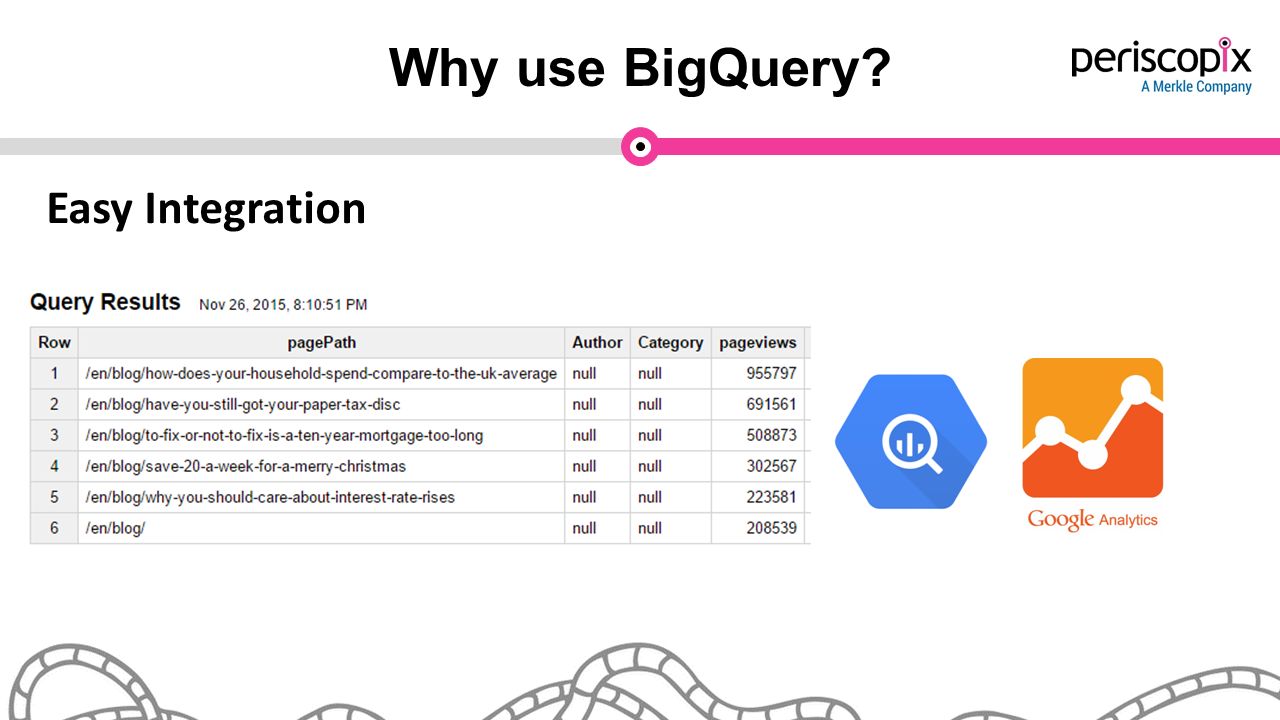 Why use BigQuery?

periscopix
A Merkle Company

Easy Integration

Query Results Nov 26, 2015, 8:10:51 PM

| Row | pagePath | Author | Category | pageviews |
|---|---|---|---|---|
| 1 | /en/blog/how-does-your-household-spend-compare-to-the-uk-average | null | null | 955797 |
| 2 | /en/blog/have-you-still-got-your-paper-tax-disc | null | null | 691561 |
| 3 | /en/blog/to-fix-or-not-to-fix-is-a-ten-year-mortgage-too-long | null | null | 508873 |
| 4 | /en/blog/save-20-a-week-for-a-merry-christmas | null | null | 302567 |
| 5 | /en/blog/why-you-should-care-about-interest-rate-rises | null | null | 223581 |
| 6 | /en/blog/ | null | null | 208539 |

Google Analytics